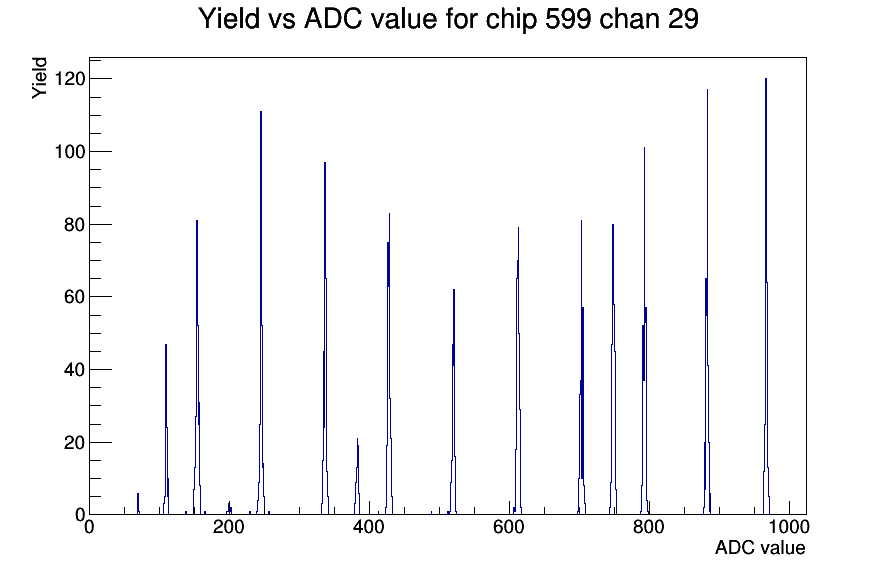 Yield vs ADC value for chip 599 chan 29

Yield

120
100
80
60
40
20
0

0
200
400
600
800
1000

ADC value